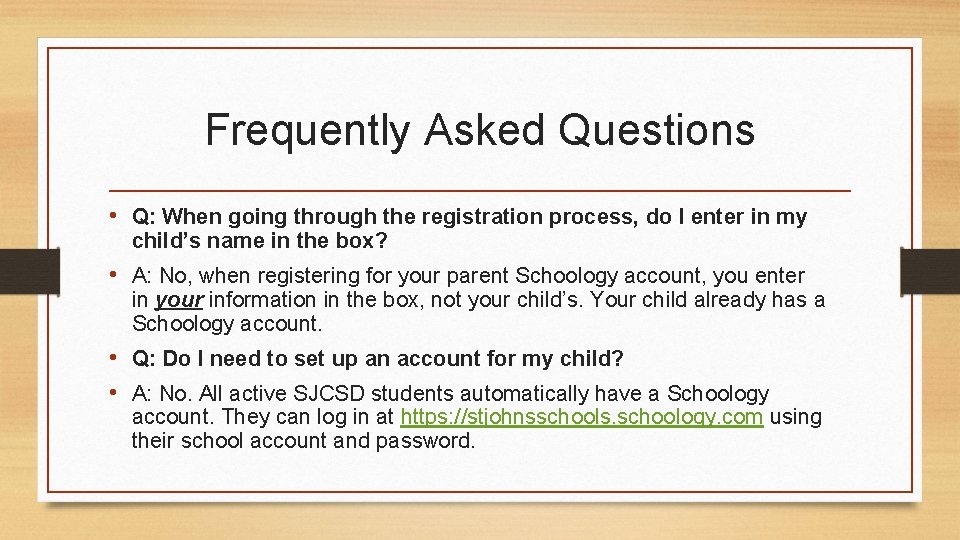 Frequently Asked Questions

• Q: When going through the registration process, do I enter in my child's name in the box?

• A: No, when registering for your parent Schoology account, you enter in your information in the box, not your child's. Your child already has a Schoology account.

• Q: Do I need to set up an account for my child?

• A: No. All active SJCSD students automatically have a Schoology account. They can log in at https://stjohnsschools.schoology.com using their school account and password.